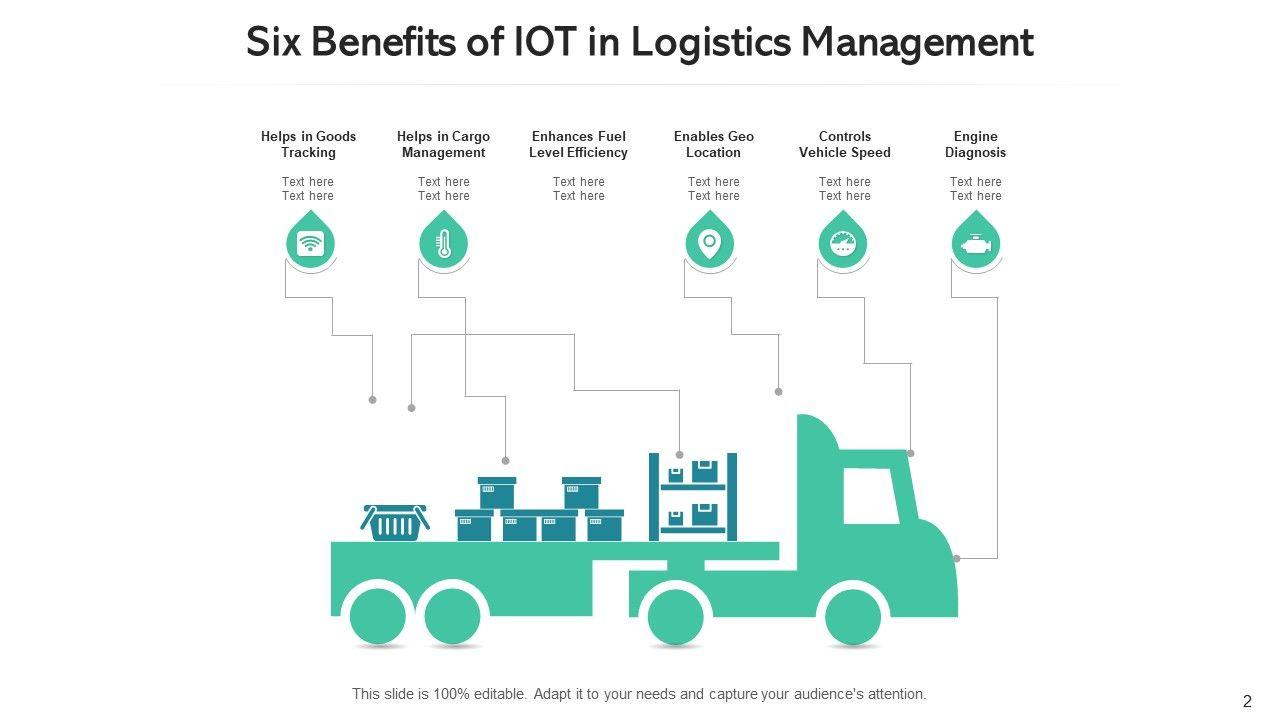 Six Benefits of IOT in Logistics Management

Helps in Goods Tracking

Text here
Text here

Helps in Cargo Management

Text here
Text here

Enhances Fuel Level Efficiency

Text here
Text here

Enables Geo Location

Text here
Text here

Controls Vehicle Speed

Text here
Text here

Engine Diagnosis

Text here
Text here

This slide is 100% editable. Adapt it to your needs and capture your audience's attention.

2